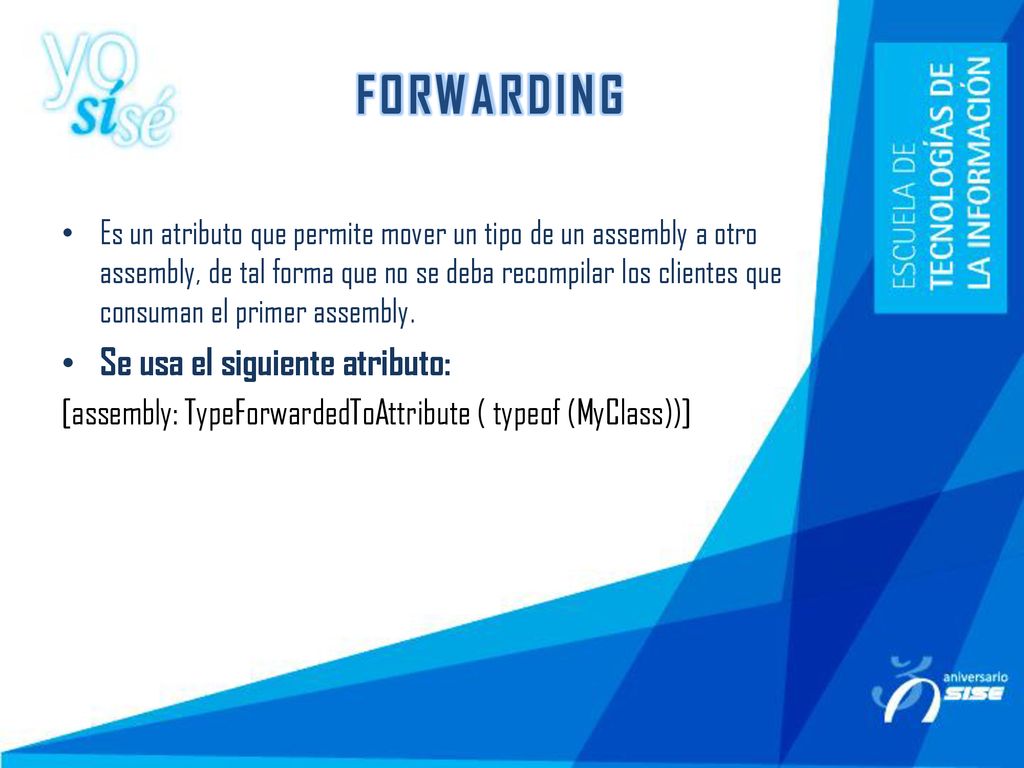 yo sí sé

FORWARDING

ESCUELA DE TECNOLOGÍAS DE LA INFORMACIÓN

• Es un atributo que permite mover un tipo de un assembly a otro assembly, de tal forma que no se deba recompilar los clientes que consuman el primer assembly.

• Se usa el siguiente atributo:

[assembly: TypeForwardedToAttribute ( typeof (MyClass))]

aniversario SISE